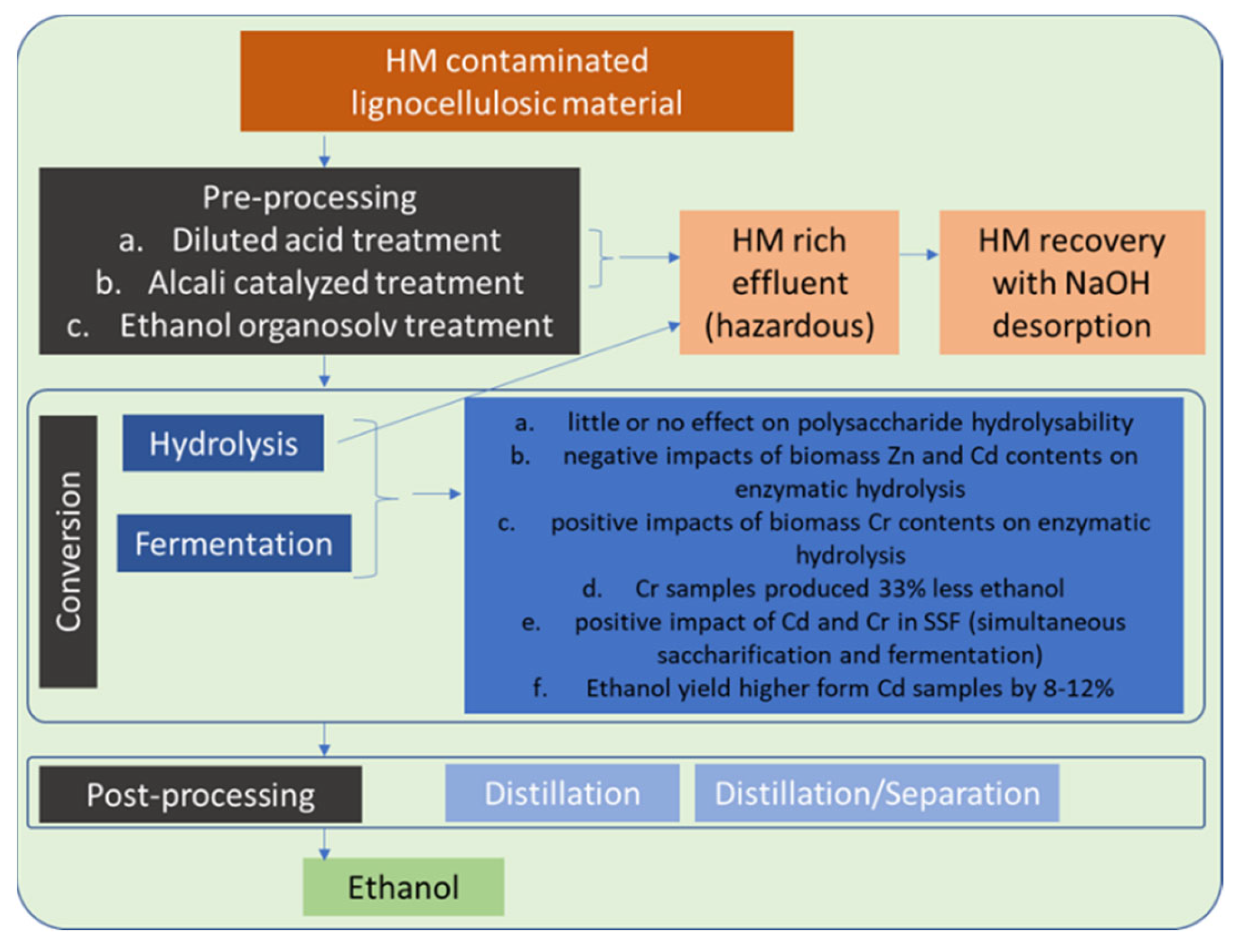 HM contaminated lignocellulosic material

Pre-processing
a. Diluted acid treatment
b. Alcali catalyzed treatment
c. Ethanol organosolv treatment

HM rich effluent (hazardous)

HM recovery with NaOH desorption

Conversion

Hydrolysis

Fermentation

a. little or no effect on polysaccharide hydrolysability
b. negative impacts of biomass Zn and Cd contents on enzymatic hydrolysis
c. positive impacts of biomass Cr contents on enzymatic hydrolysis
d. Cr samples produced 33% less ethanol
e. positive impact of Cd and Cr in SSF (simultaneous saccharification and fermentation)
f. Ethanol yield higher form Cd samples by 8-12%

Post-processing

Distillation

Distillation/Separation

Ethanol